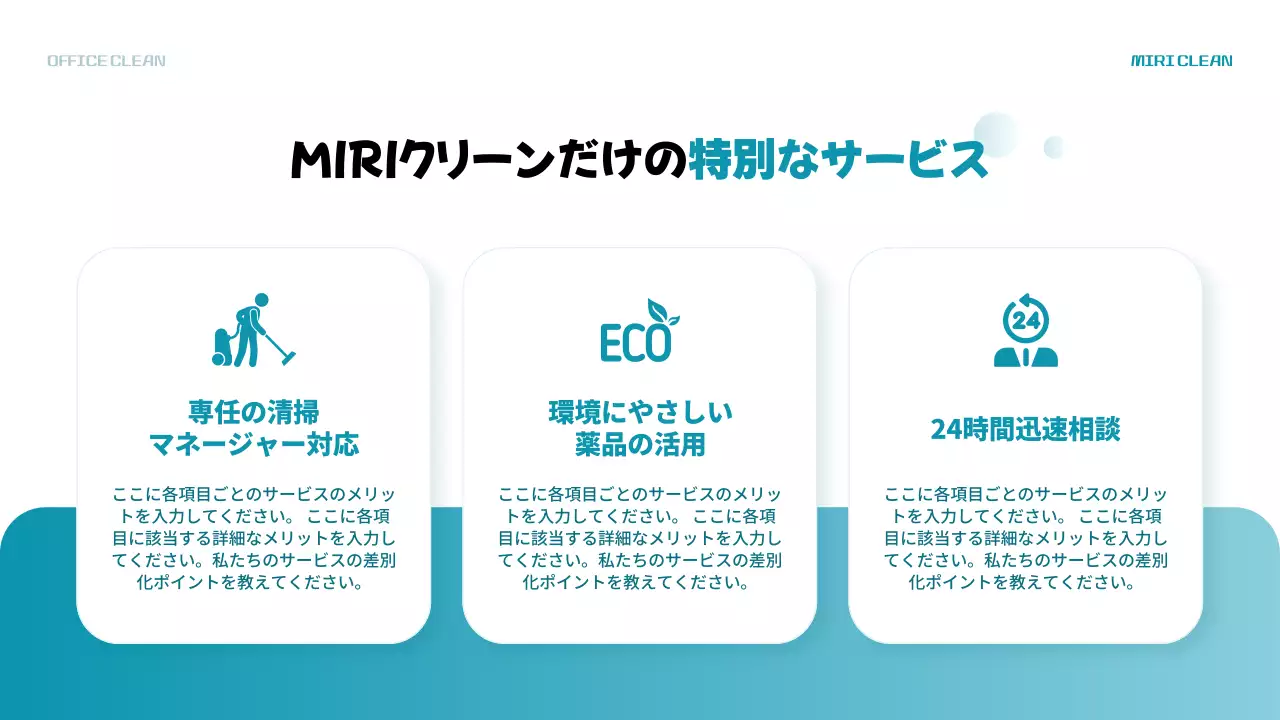 OFFICE CLEAN

MIRI CLEAN

MIRIクリーンだけの特別なサービス

専任の清掃
マネージャー対応

ここに各項目ごとのサービスのメリットを入力してください。 ここに各項目に該当する詳細なメリットを入力してください。私たちのサービスの差別化ポイントを教えてください。

ECO

環境にやさしい
薬品の活用

ここに各項目ごとのサービスのメリットを入力してください。 ここに各項目に該当する詳細なメリットを入力してください。私たちのサービスの差別化ポイントを教えてください。

24

24時間迅速相談

ここに各項目ごとのサービスのメリットを入力してください。 ここに各項目に該当する詳細なメリットを入力してください。私たちのサービスの差別化ポイントを教えてください。